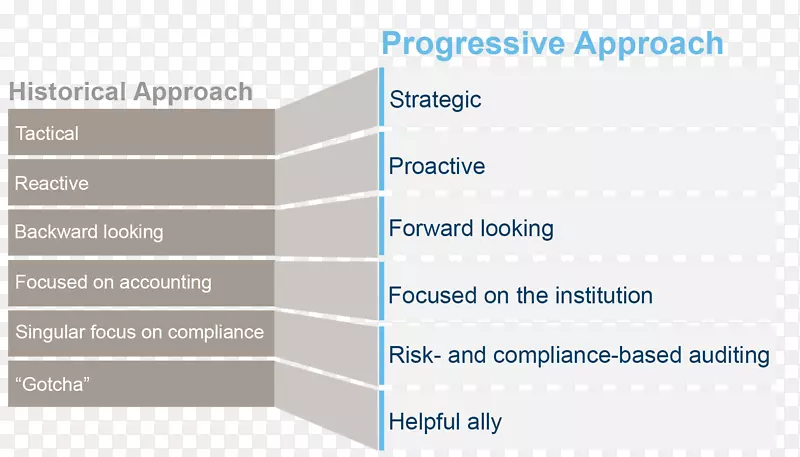 Historical Approach

Tactical

Reactive

Backward looking

Focused on accounting

Singular focus on compliance

“Gotcha”

Progressive Approach

Strategic

Proactive

Forward looking

Focused on the institution

Risk- and compliance-based auditing

Helpful ally